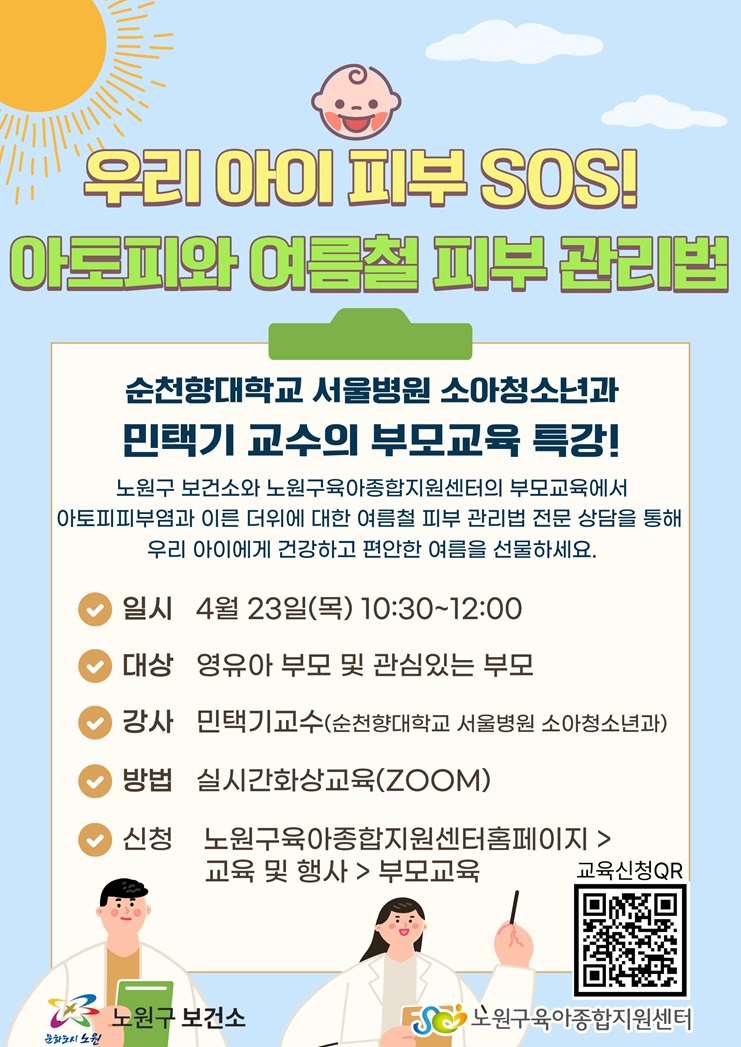 우리 아이 피부 SOS!
아토피와 여름철 피부 관리법

순천향대학교 서울병원 소아청소년과
민택기 교수의 부모교육 특강!

노원구 보건소와 노원구육아종합지원센터의 부모교육에서 아토피피부염과 이른 더위에 대한 여름철 피부 관리법 전문 상담을 통해 우리 아이에게 건강하고 편안한 여름을 선물하세요.

일시 4월 23일(목) 10:30~12:00

대상 영유아 부모 및 관심있는 부모

강사 민택기교수(순천향대학교 서울병원 소아청소년과)

방법 실시간화상교육(ZOOM)

신청 노원구육아종합지원센터홈페이지 > 교육 및 행사 > 부모교육

교육신청QR

문화도시 노원 노원구 보건소

노원구육아종합지원센터